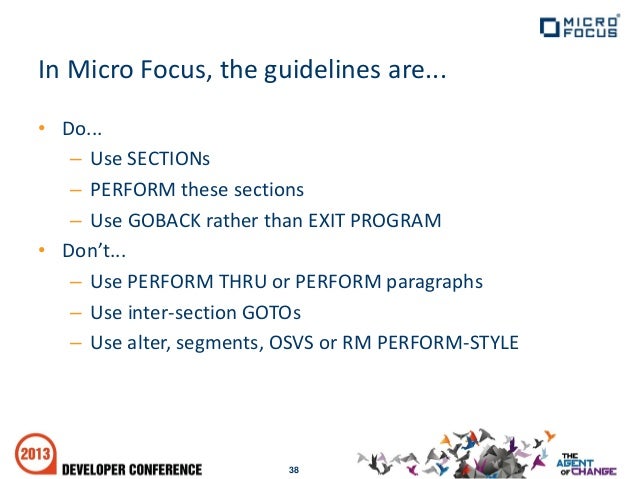 MICRO FOCUS

In Micro Focus, the guidelines are...

• Do...
 – Use SECTIONs
 – PERFORM these sections
 – Use GOBACK rather than EXIT PROGRAM
• Don't...
 – Use PERFORM THRU or PERFORM paragraphs
 – Use inter-section GOTOs
 – Use alter, segments, OSVS or RM PERFORM-STYLE

2013 DEVELOPER CONFERENCE

38

THE AGENT OF CHANGE